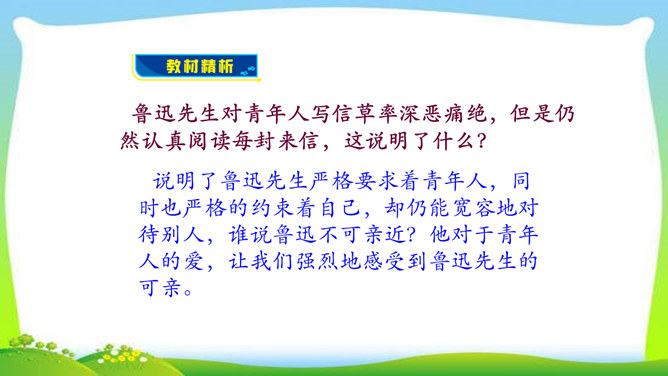 教材精析

鲁迅先生对青年人写信草率深恶痛绝，但是仍然认真阅读每封来信，这说明了什么？

说明了鲁迅先生严格要求着青年人，同时也严格的约束着自己，却仍能宽容地对待别人，谁说鲁迅不可亲近？他对于青年人的爱，让我们强烈地感受到鲁迅先生的可亲。